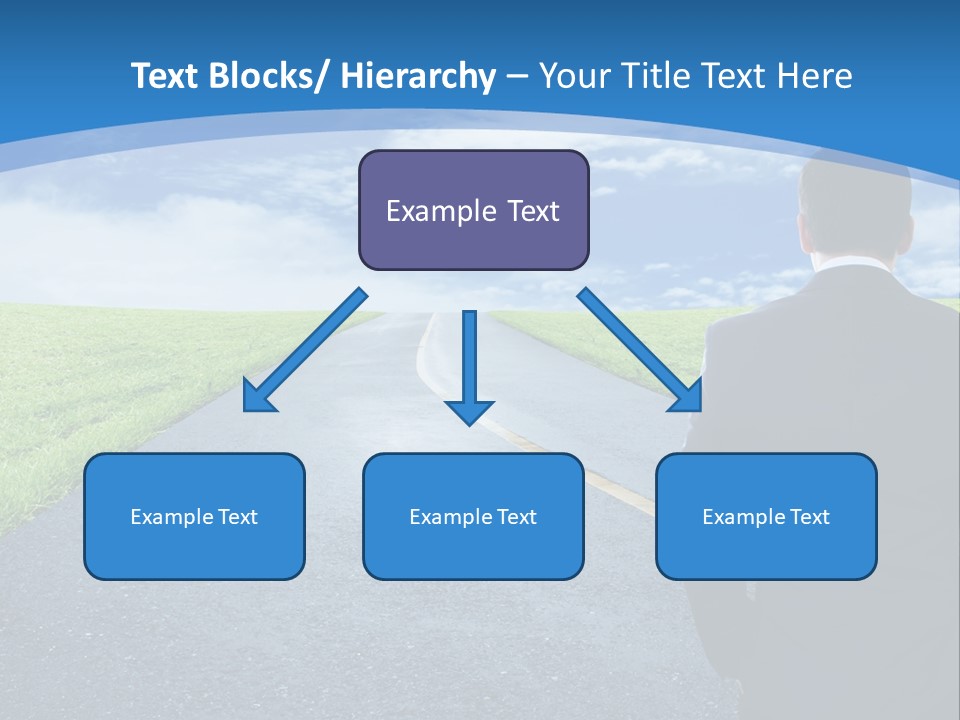 Text Blocks/ Hierarchy – Your Title Text Here

Example Text

Example Text

Example Text

Example Text